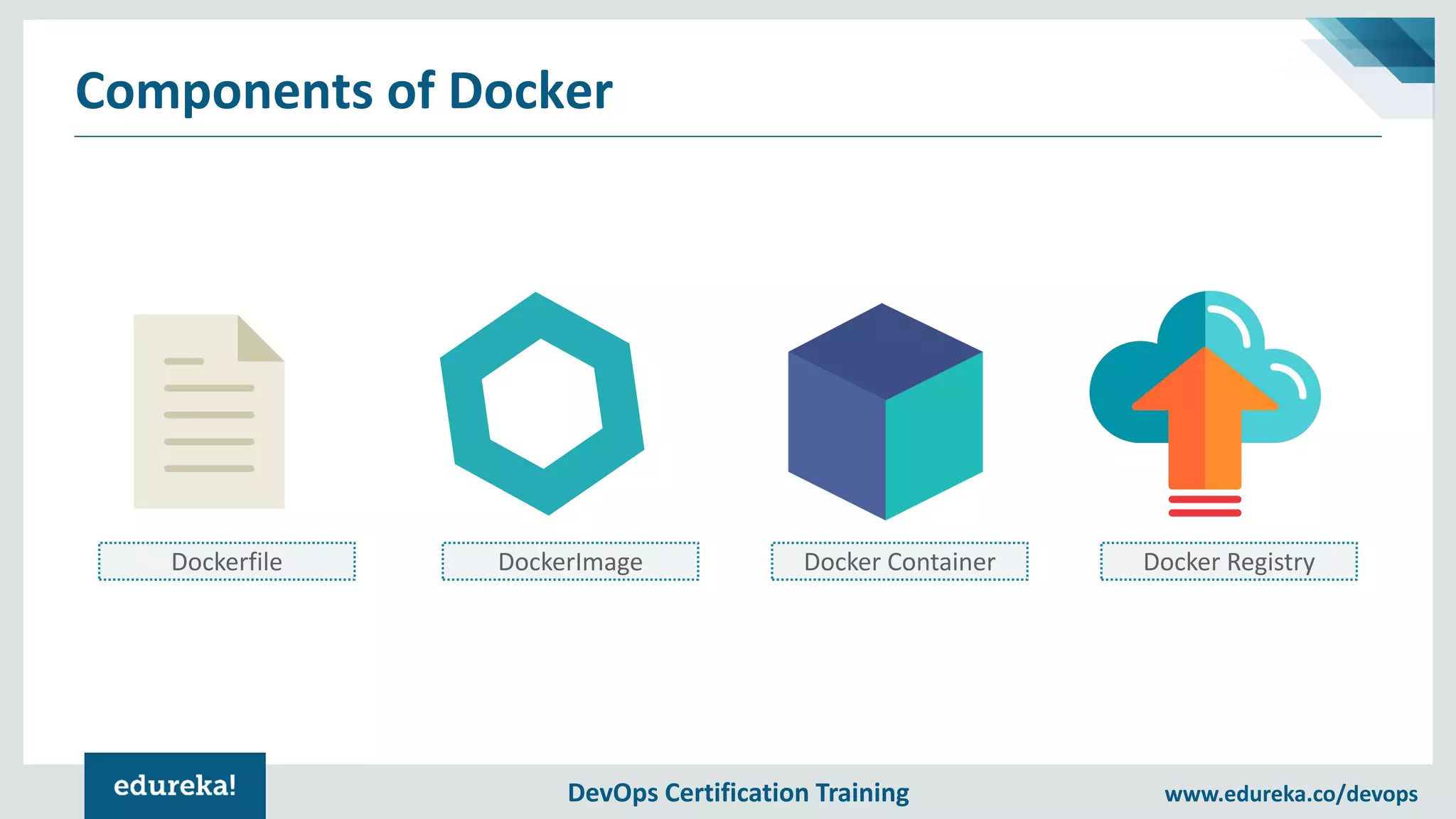 Components of Docker

Dockerfile

DockerImage

Docker Container

Docker Registry

edureka!

DevOps Certification Training

www.edureka.co/devops